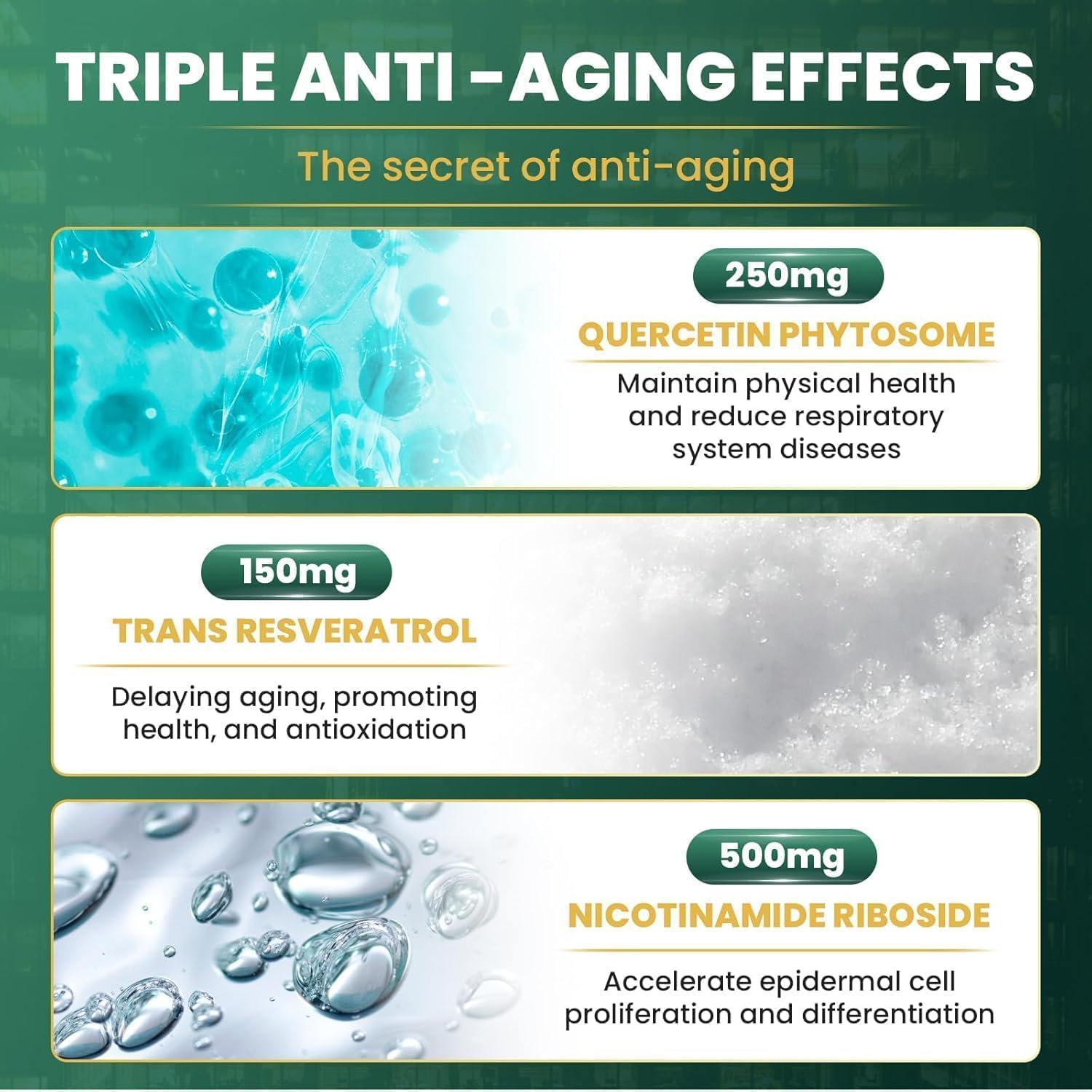 TRIPLE ANTI –AGING EFFECTS

The secret of anti-aging

250mg

QUERCETIN PHYTOSOME

Maintain physical health and reduce respiratory system diseases

150mg

TRANS RESVERATROL

Delaying aging, promoting health, and antioxidation

500mg

NICOTINAMIDE RIBOSIDE

Accelerate epidermal cell proliferation and differentiation